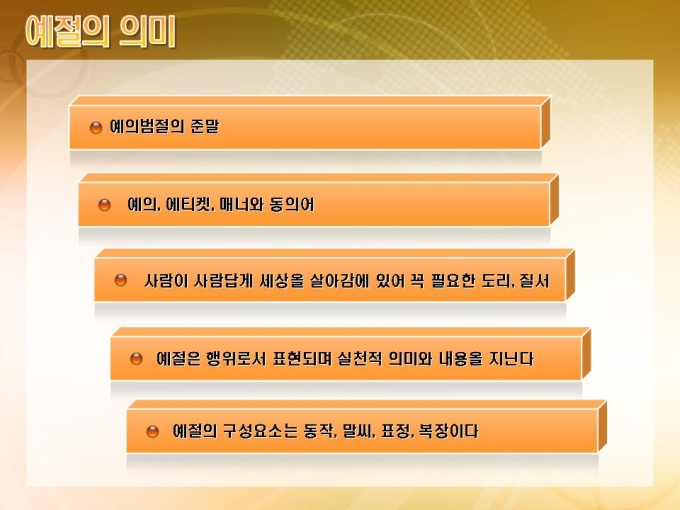 예절의 의미

예의범절의 준말

예의, 에티켓, 매너와 동의어

사람이 사람답게 세상을 살아감에 있어 꼭 필요한 도리, 질서

예절은 행위로서 표현되며 실천적 의미와 내용을 지닌다

예절의 구성요소는 동작, 말씨, 표정, 복장이다